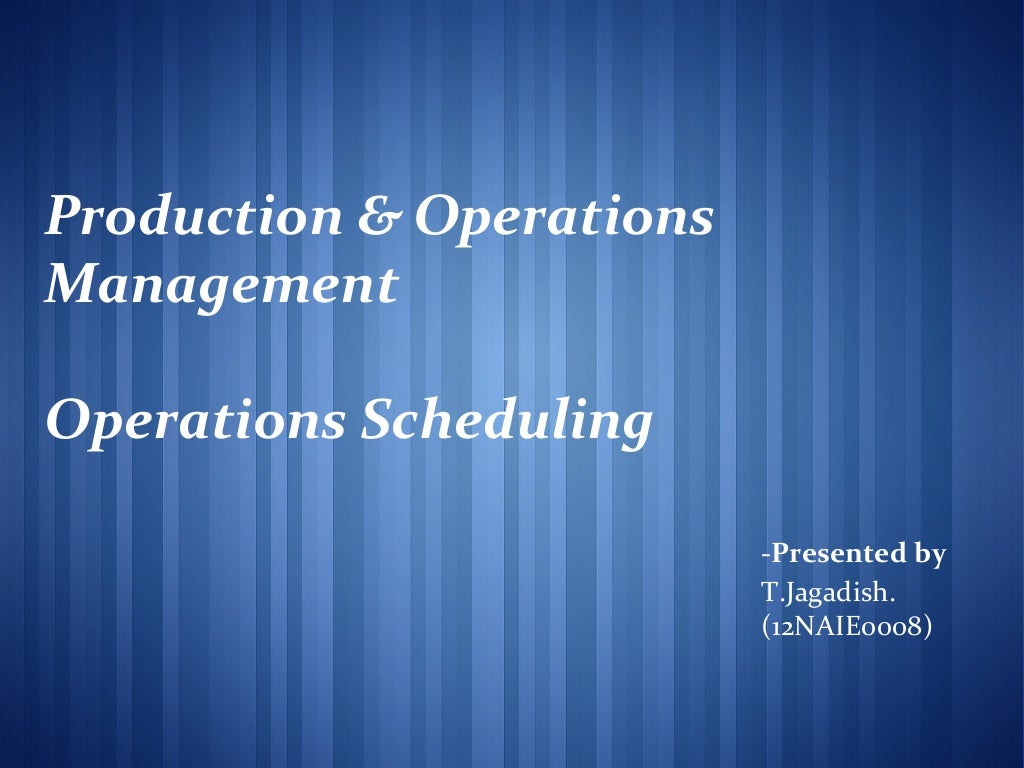 Production & Operations Management

Operations Scheduling

-Presented by
T.Jagadish.
(12NAIE0008)